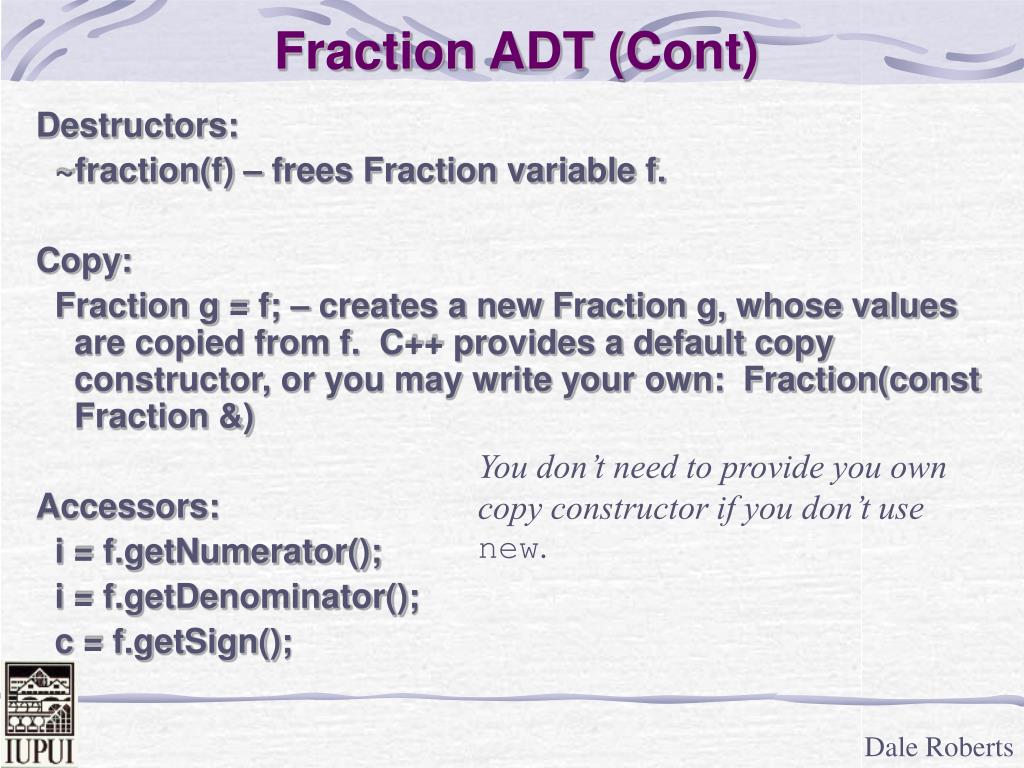 Fraction ADT (Cont)

Destructors:
~fraction(f) – frees Fraction variable f.

Copy:
Fraction g = f; – creates a new Fraction g, whose values are copied from f. C++ provides a default copy constructor, or you may write your own: Fraction(const Fraction &)

You don't need to provide you own copy constructor if you don't use new.

Accessors:
i = f.getNumerator();
i = f.getDenominator();
c = f.getSign();

IUPUI

Dale Roberts